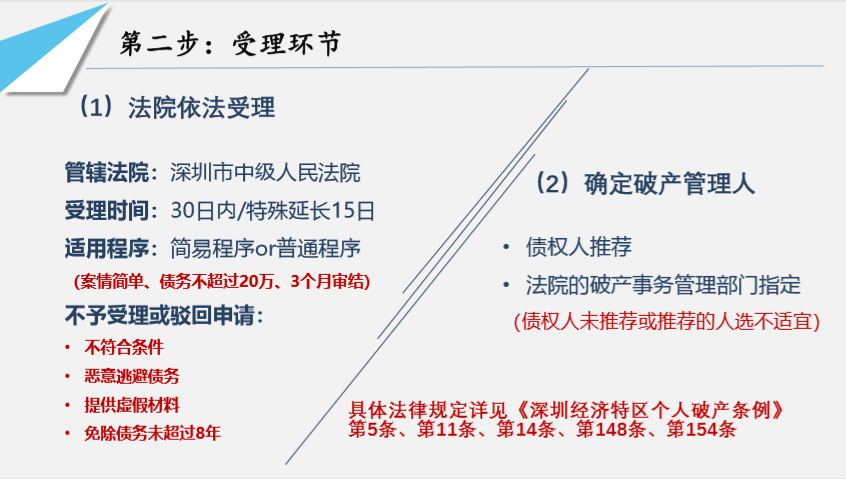 第二步：受理环节

（1）法院依法受理

管辖法院：深圳市中级人民法院
受理时间：30日内/特殊延长15日
适用程序：简易程序or普通程序
（案情简单、债务不超过20万、3个月审结）
不予受理或驳回申请：
• 不符合条件
• 恶意逃避债务
• 提供虚假材料
• 免除债务未超过8年

（2）确定破产管理人

• 债权人推荐
• 法院的破产事务管理部门指定
（债权人未推荐或推荐的人选不适宜）

具体法律规定详见《深圳经济特区个人破产条例》第5条、第11条、第14条、第148条、第154条